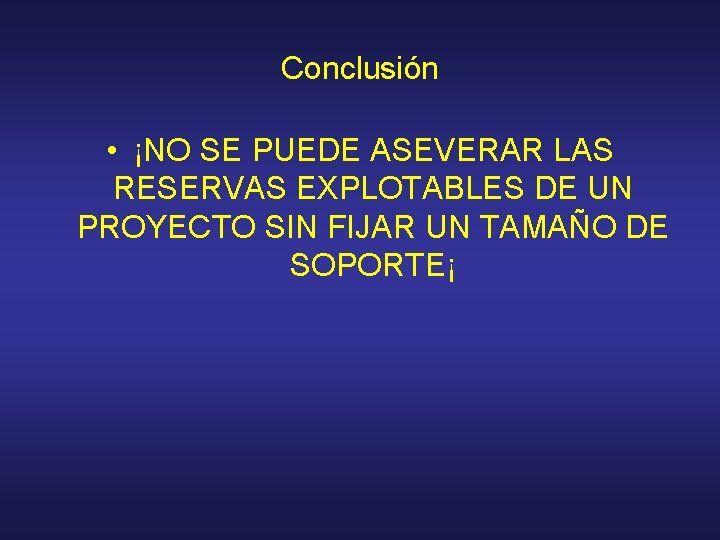 Conclusión

• ¡NO SE PUEDE ASEVERAR LAS RESERVAS EXPLOTABLES DE UN PROYECTO SIN FIJAR UN TAMAÑO DE SOPORTE¡